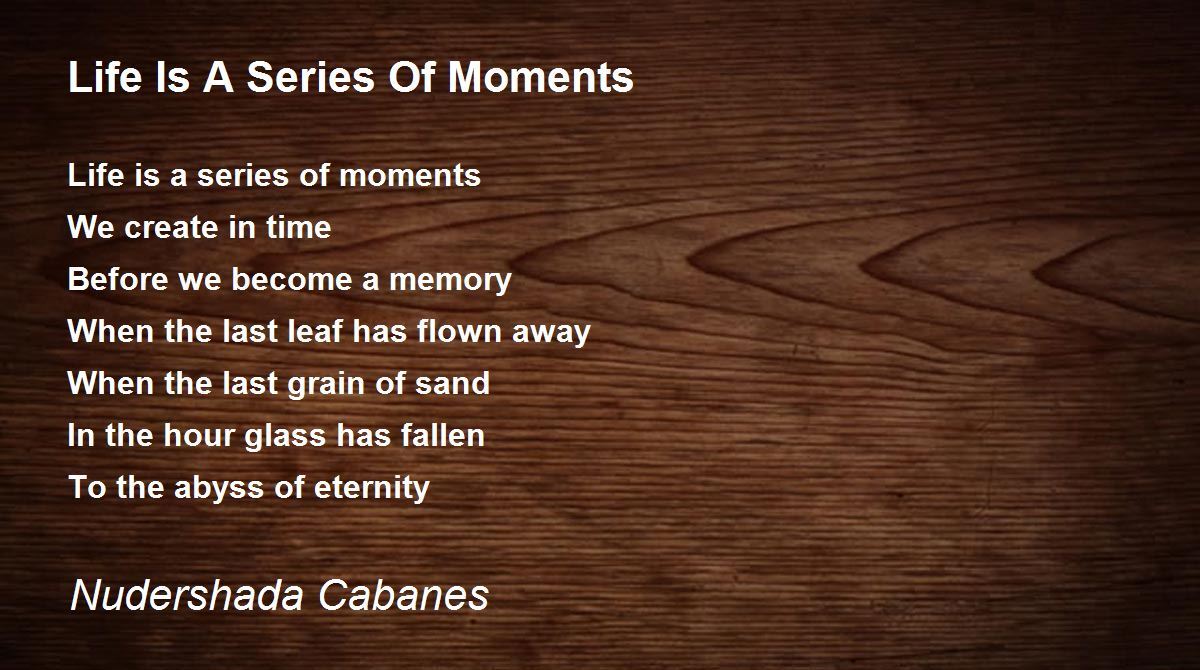 Life Is A Series Of Moments

Life is a series of moments
We create in time
Before we become a memory
When the last leaf has flown away
When the last grain of sand
In the hour glass has fallen
To the abyss of eternity

Nudershada Cabanes